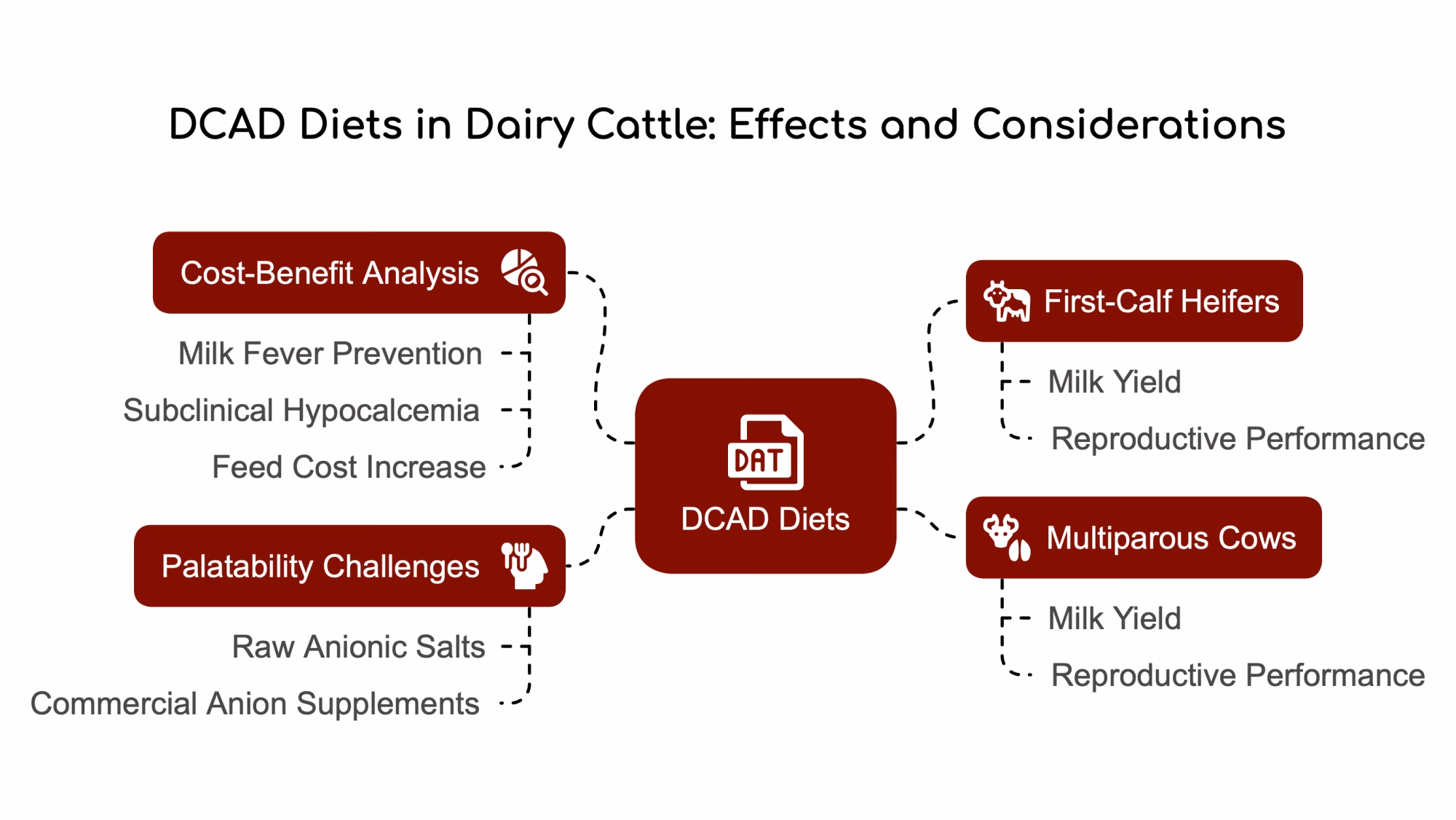 DCAD Diets in Dairy Cattle: Effects and Considerations

Cost-Benefit Analysis

Milk Fever Prevention

Subclinical Hypocalcemia

Feed Cost Increase

Palatability Challenges

Raw Anionic Salts

Commercial Anion Supplements

DAT

DCAD Diets

First-Calf Heifers

Milk Yield

Reproductive Performance

Multiparous Cows

Milk Yield

Reproductive Performance